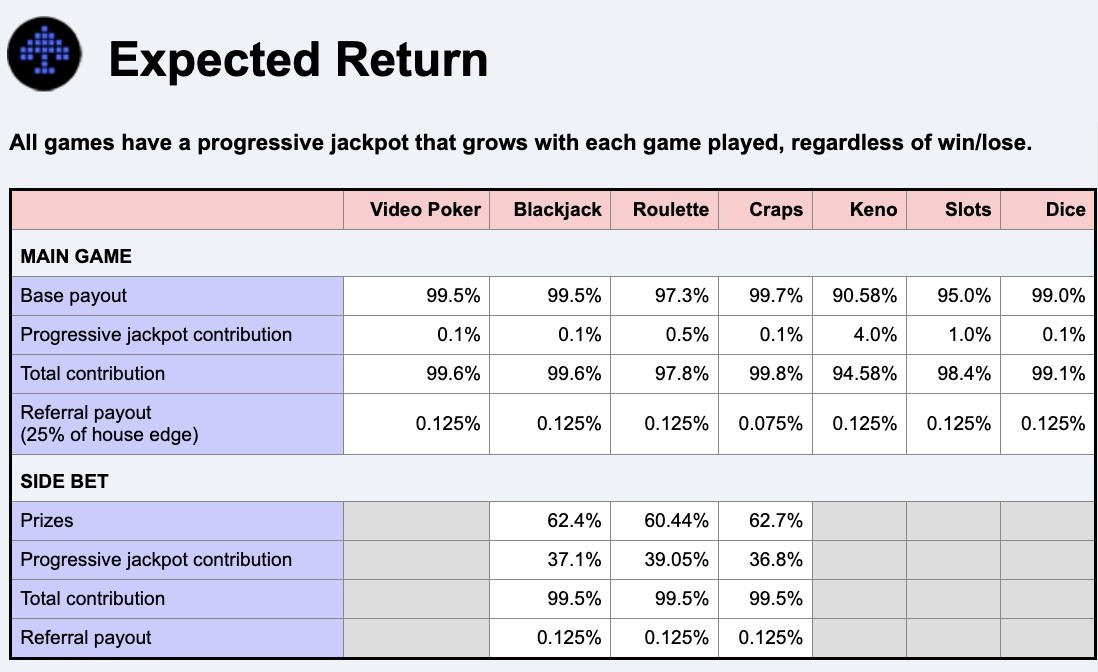 Expected Return

All games have a progressive jackpot that grows with each game played, regardless of win/lose.

| | Video Poker | Blackjack | Roulette | Craps | Keno | Slots | Dice |
|---|---|---|---|---|---|---|---|
| MAIN GAME | | | | | | | |
| Base payout | 99.5% | 99.5% | 97.3% | 99.7% | 90.58% | 95.0% | 99.0% |
| Progressive jackpot contribution | 0.1% | 0.1% | 0.5% | 0.1% | 4.0% | 1.0% | 0.1% |
| Total contribution | 99.6% | 99.6% | 97.8% | 99.8% | 94.58% | 98.4% | 99.1% |
| Referral payout (25% of house edge) | 0.125% | 0.125% | 0.125% | 0.075% | 0.125% | 0.125% | 0.125% |
| SIDE BET | | | | | | | |
| Prizes | | 62.4% | 60.44% | 62.7% | | | |
| Progressive jackpot contribution | | 37.1% | 39.05% | 36.8% | | | |
| Total contribution | | 99.5% | 99.5% | 99.5% | | | |
| Referral payout | | 0.125% | 0.125% | 0.125% | | | |